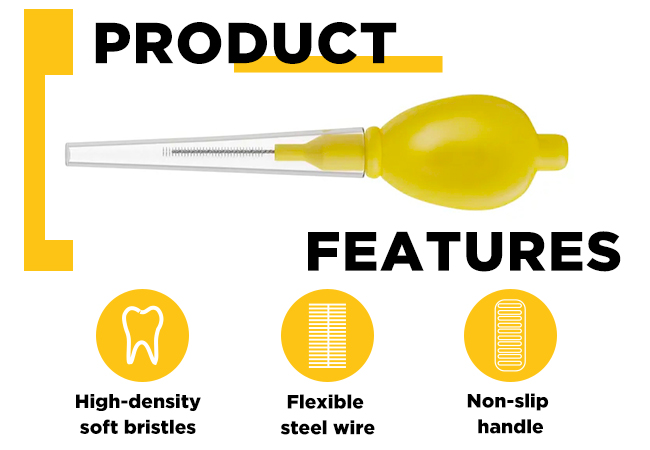 PRODUCT

FEATURES

High-density soft bristles

Flexible steel wire

Non-slip handle